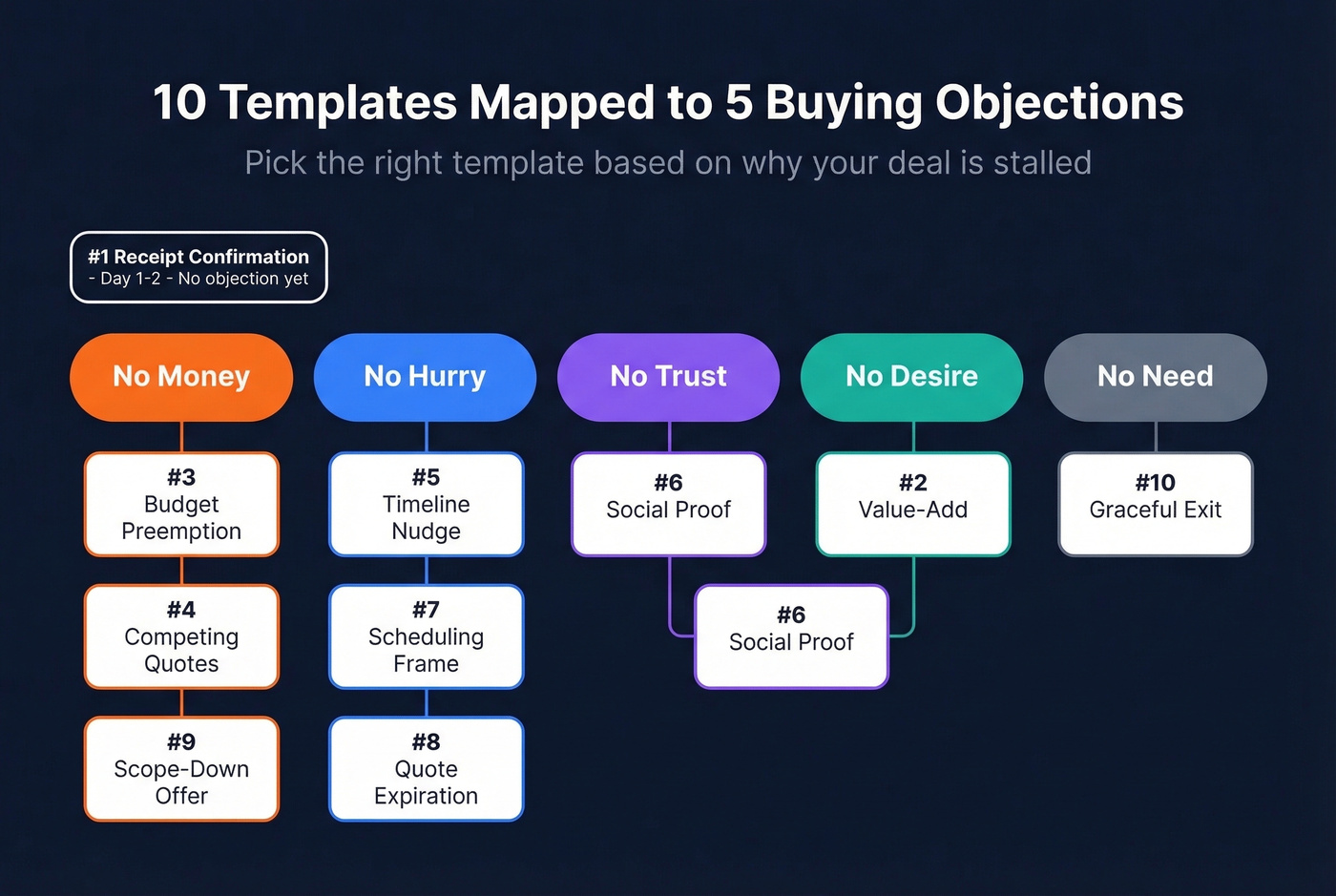 10 Templates Mapped to 5 Buying Objections

Pick the right template based on why your deal is stalled

#1 Receipt Confirmation
- Day 1-2 - No objection yet

No Money

#3
Budget Preemption

#4
Competing Quotes

#9
Scope-Down Offer

No Hurry

#5
Timeline Nudge

#7
Scheduling Frame

#8
Quote Expiration

No Trust

#6
Social Proof

No Desire

#2
Value-Add

#6
Social Proof

No Need

#10
Graceful Exit